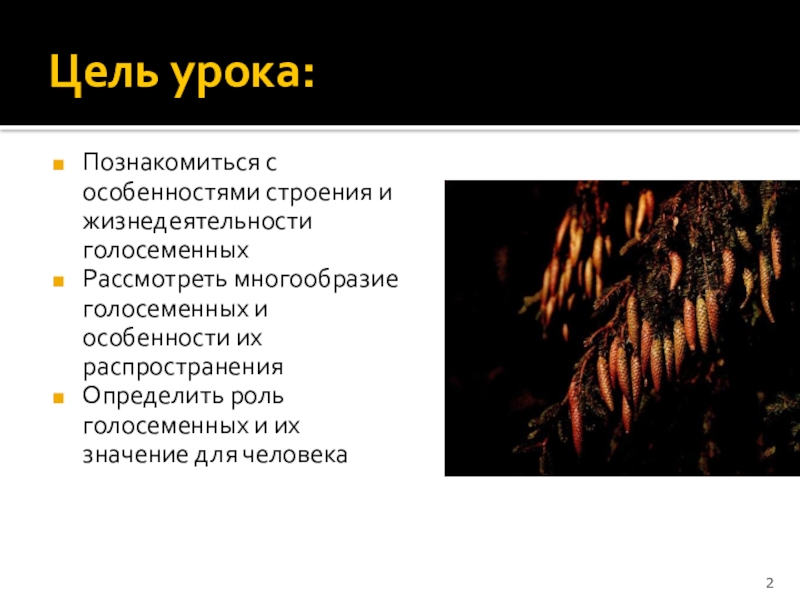 Цель урока:

- Познакомиться с особенностями строения и жизнедеятельности голосеменных
- Рассмотреть многообразие голосеменных и особенности их распространения
- Определить роль голосеменных и их значение для человека

2